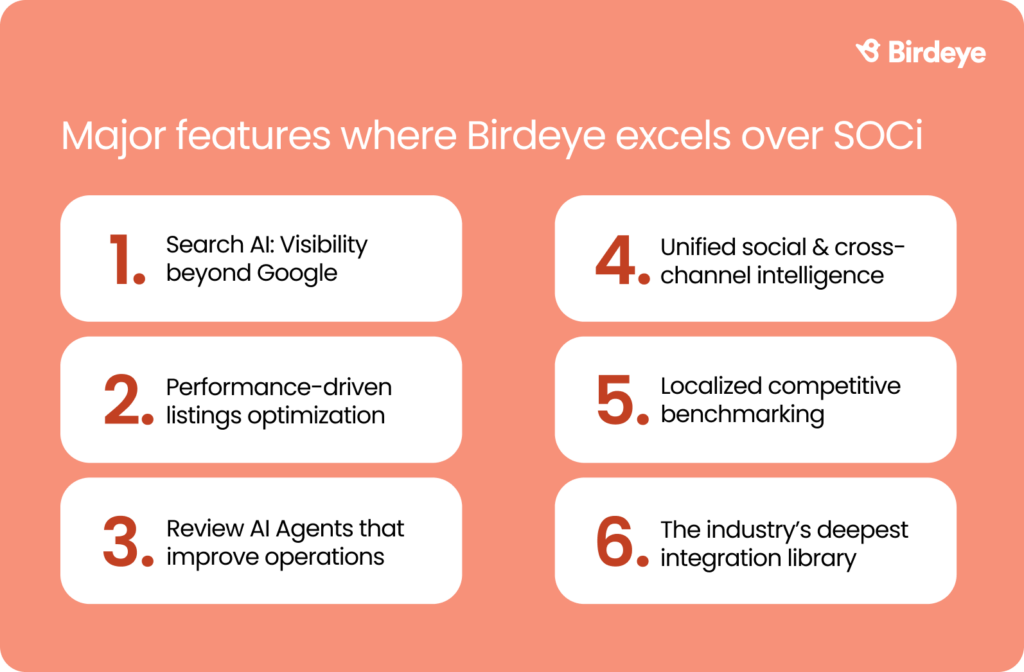 Birdeye

Major features where Birdeye excels over SOCi

1. Search AI: Visibility beyond Google

2. Performance-driven listings optimization

3. Review AI Agents that improve operations

4. Unified social & cross-channel intelligence

5. Localized competitive benchmarking

6. The industry's deepest integration library